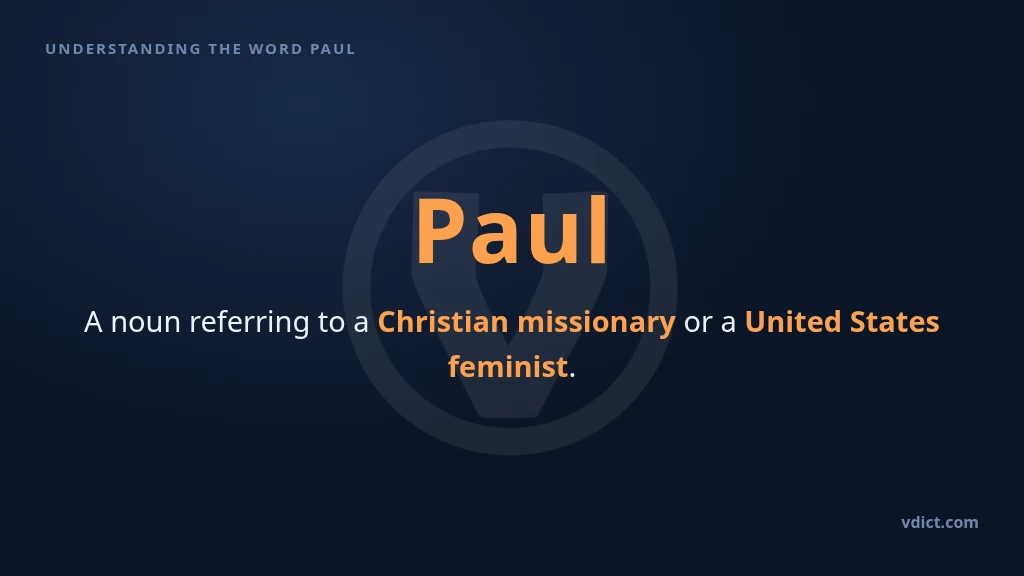 UNDERSTANDING THE WORD PAUL

Paul

A noun referring to a Christian missionary or a United States feminist.

vdict.com